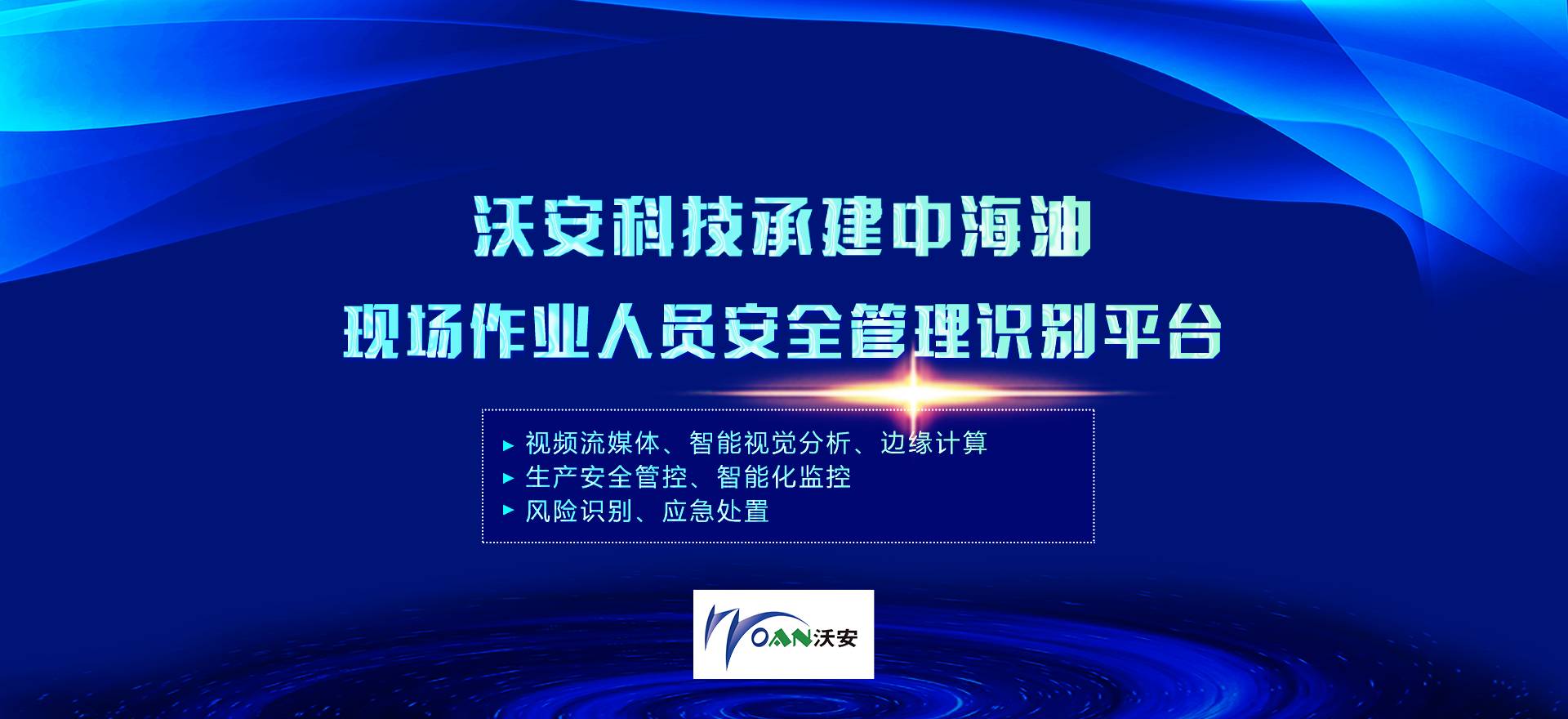 沃安科技承建中海油
现场作业人员安全管理识别平台

▸ 视频流媒体、智能视觉分析、边缘计算
▸ 生产安全管控、智能化监控
▸ 风险识别、应急处置

WOAN沃安